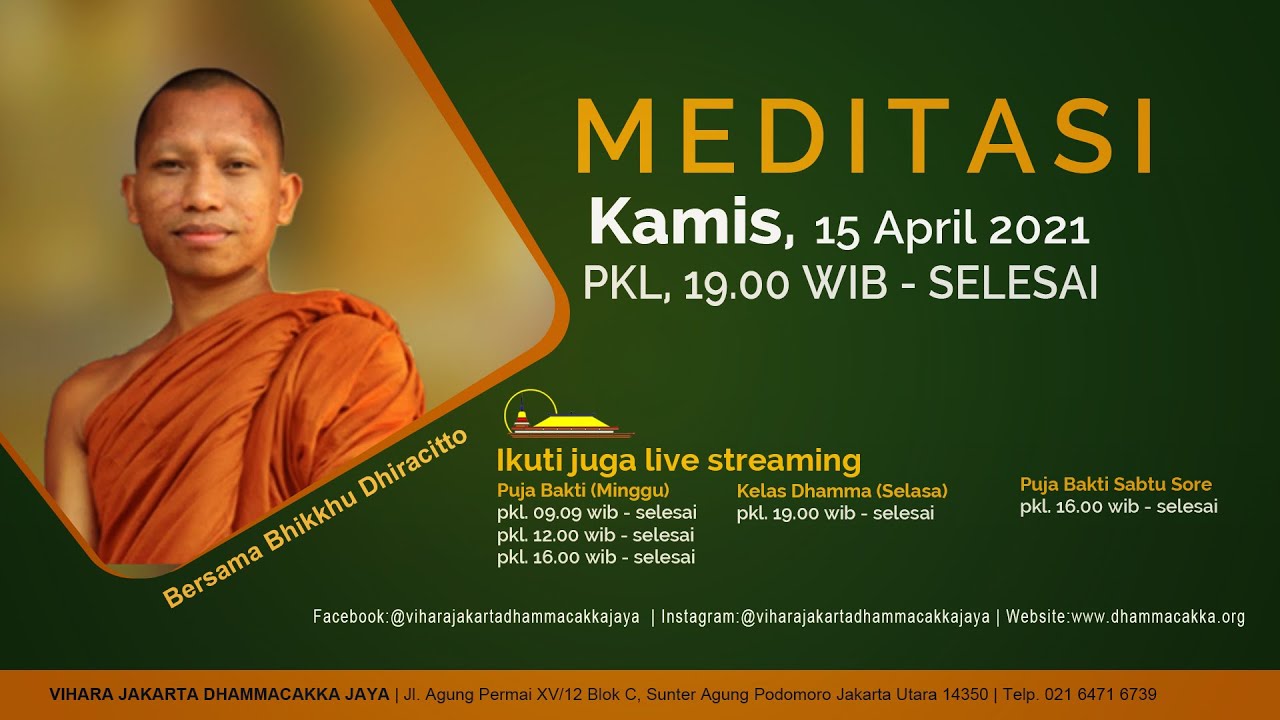 MEDITASI

Kamis, 15 April 2021
PKL, 19.00 WIB - SELESAI

Bersama Bhikkhu Dhiracitto

Ikuti juga live streaming

Puja Bakti (Minggu)
pkl. 09.09 wib - selesai
pkl. 12.00 wib - selesai
pkl. 16.00 wib - selesai

Kelas Dhamma (Selasa)
pkl. 19.00 wib - selesai

Puja Bakti Sabtu Sore
pkl. 16.00 wib - selesai

Facebook:@viharajakartadhammacakkajaya | Instagram:@viharajakartadhammacakkajaya | Website:www.dhammacakka.org

VIHARA JAKARTA DHAMMACAKKA JAYA | Jl. Agung Permai XV/12 Blok C, Sunter Agung Podomoro Jakarta Utara 14350 | Telp. 021 6471 6739